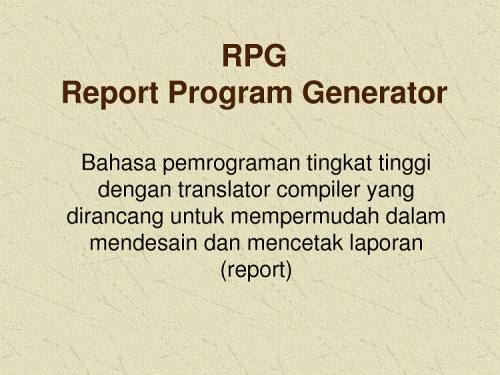 RPG
Report Program Generator

Bahasa pemrograman tingkat tinggi dengan translator compiler yang dirancang untuk mempermudah dalam mendesain dan mencetak laporan (report)